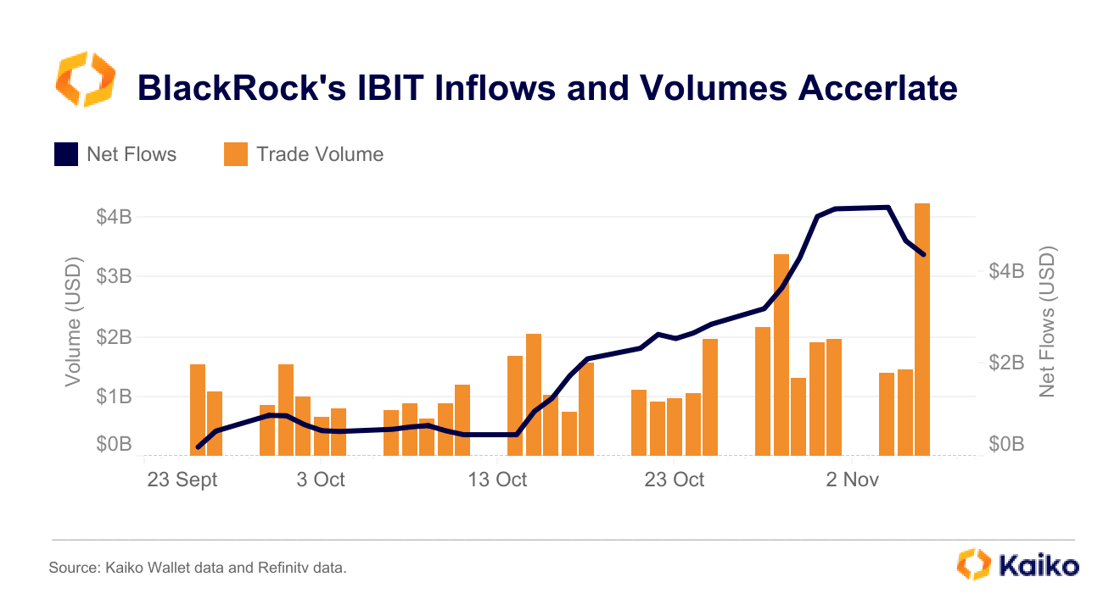 BlackRock's IBIT Inflows and Volumes Accerlate

Net Flows Trade Volume

Volume (USD)

$4B
$3B
$2B
$1B
$0B

Net Flows (USD)

$4B
$2B
$0B

23 Sept
3 Oct
13 Oct
23 Oct
2 Nov

Source: Kaiko Wallet data and Refinitv data.

Kaiko